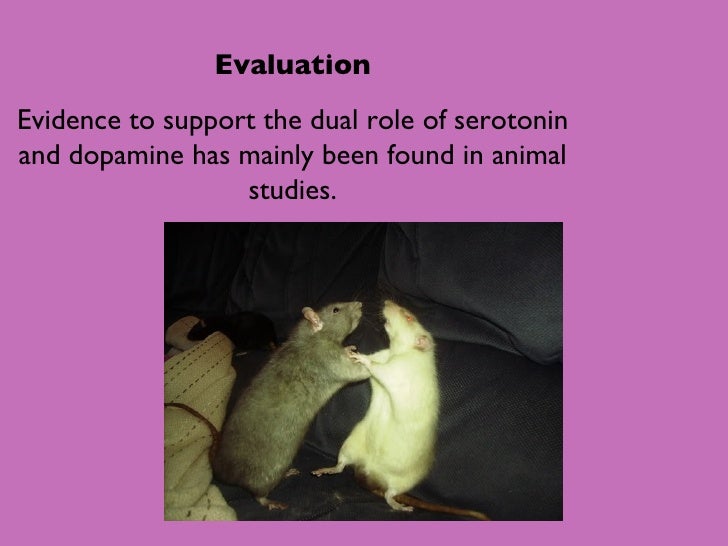 Evaluation

Evidence to support the dual role of serotonin and dopamine has mainly been found in animal studies.